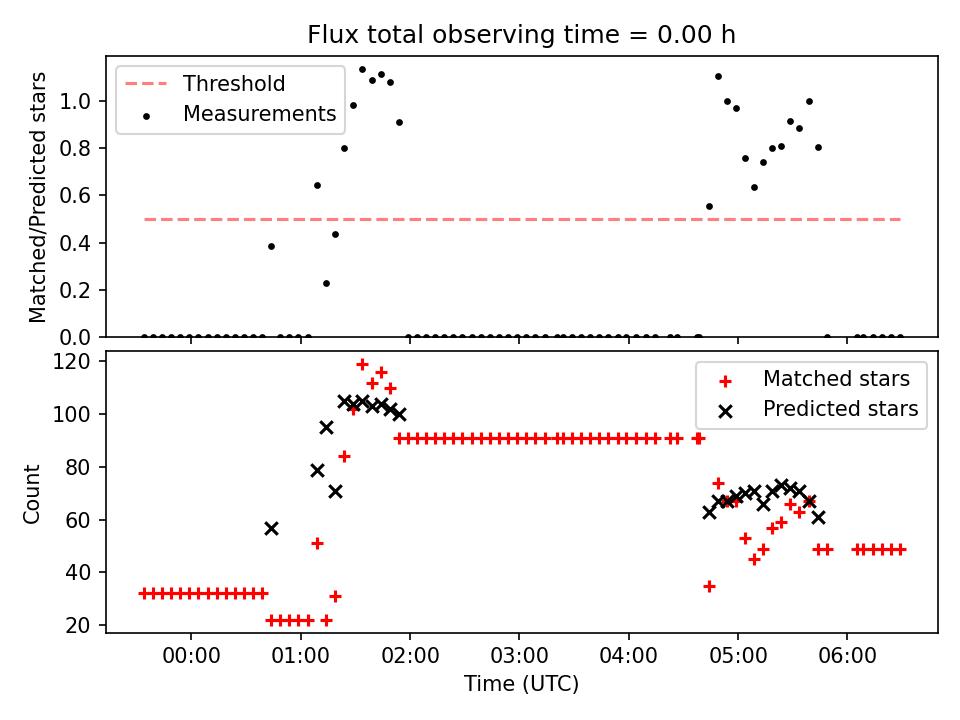 Flux total observing time = 0.00 h

Threshold
Measurements

Matched/Predicted stars

1.0
0.8
0.6
0.4
0.2
0.0

Matched stars
Predicted stars

Count

120
100
80
60
40
20

00:00
01:00
02:00
03:00
04:00
05:00
06:00

Time (UTC)